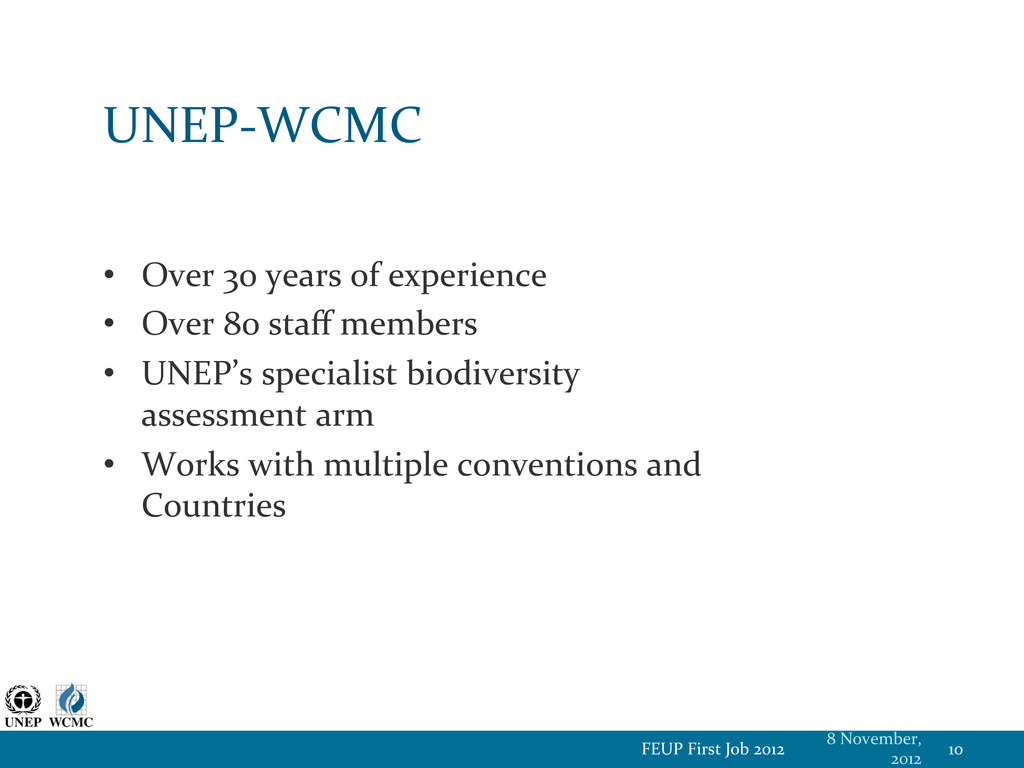 UNEP-WCMC

• Over 30 years of experience
• Over 80 staff members
• UNEP's specialist biodiversity assessment arm
• Works with multiple conventions and Countries

UNEP WCMC

FEUP First Job 2012

8 November, 2012

10